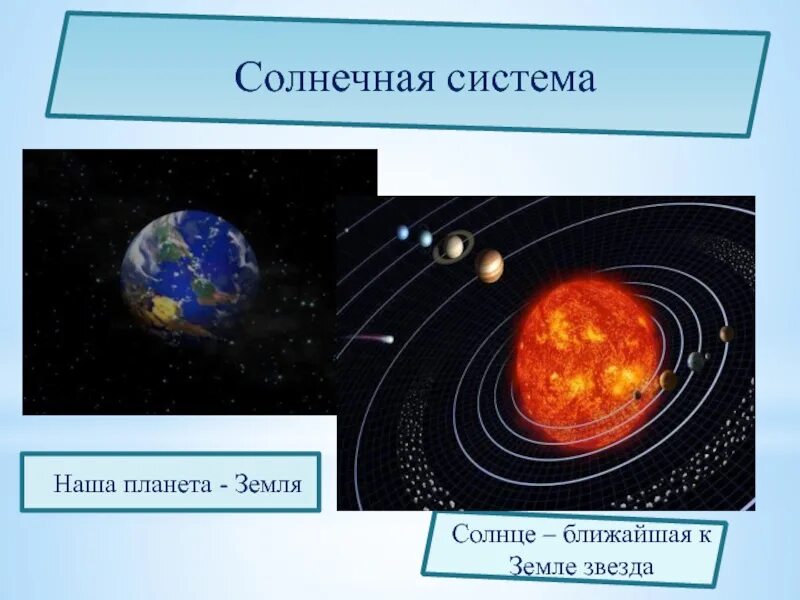 Солнечная система

Наша планета - Земля

Солнце – ближайшая к Земле звезда